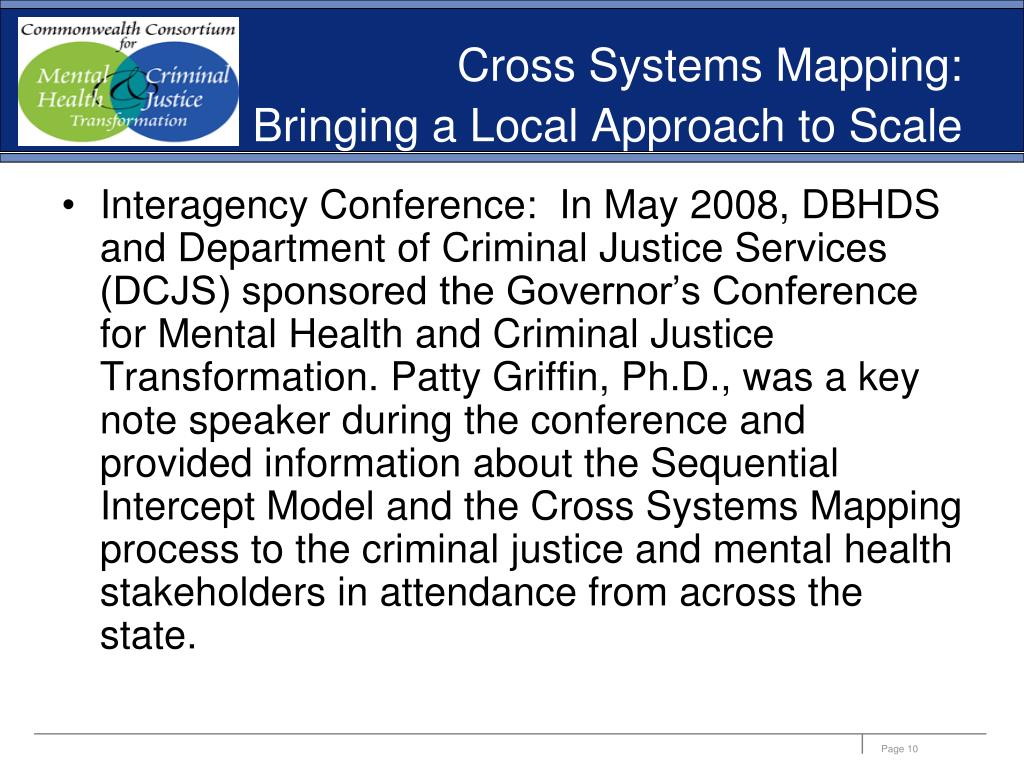 Commonwealth Consortium for Mental Health & Criminal Justice Transformation

Cross Systems Mapping:
Bringing a Local Approach to Scale

• Interagency Conference: In May 2008, DBHDS and Department of Criminal Justice Services (DCJS) sponsored the Governor's Conference for Mental Health and Criminal Justice Transformation. Patty Griffin, Ph.D., was a key note speaker during the conference and provided information about the Sequential Intercept Model and the Cross Systems Mapping process to the criminal justice and mental health stakeholders in attendance from across the state.

Page 10